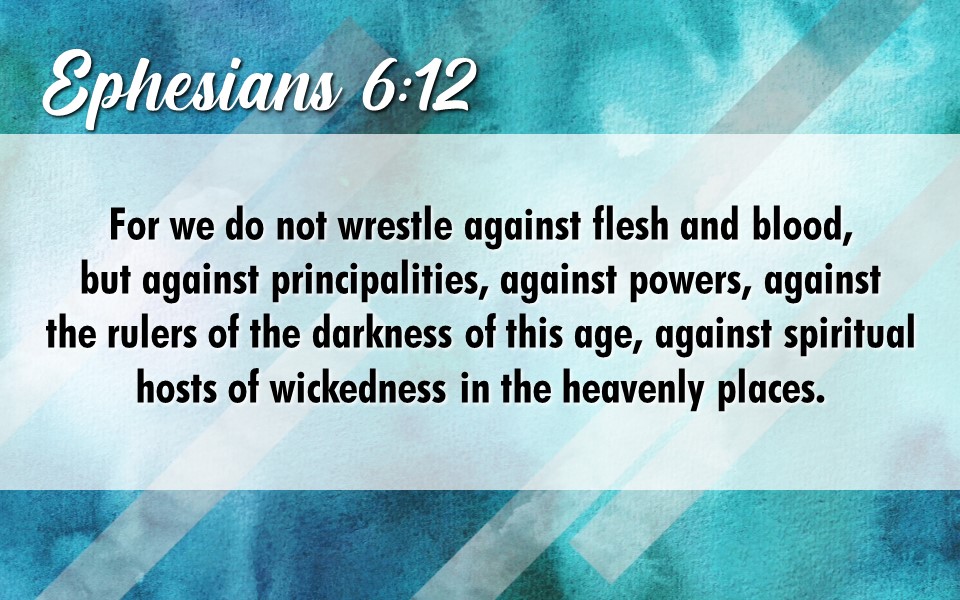 Ephesians 6:12

For we do not wrestle against flesh and blood, but against principalities, against powers, against the rulers of the darkness of this age, against spiritual hosts of wickedness in the heavenly places.